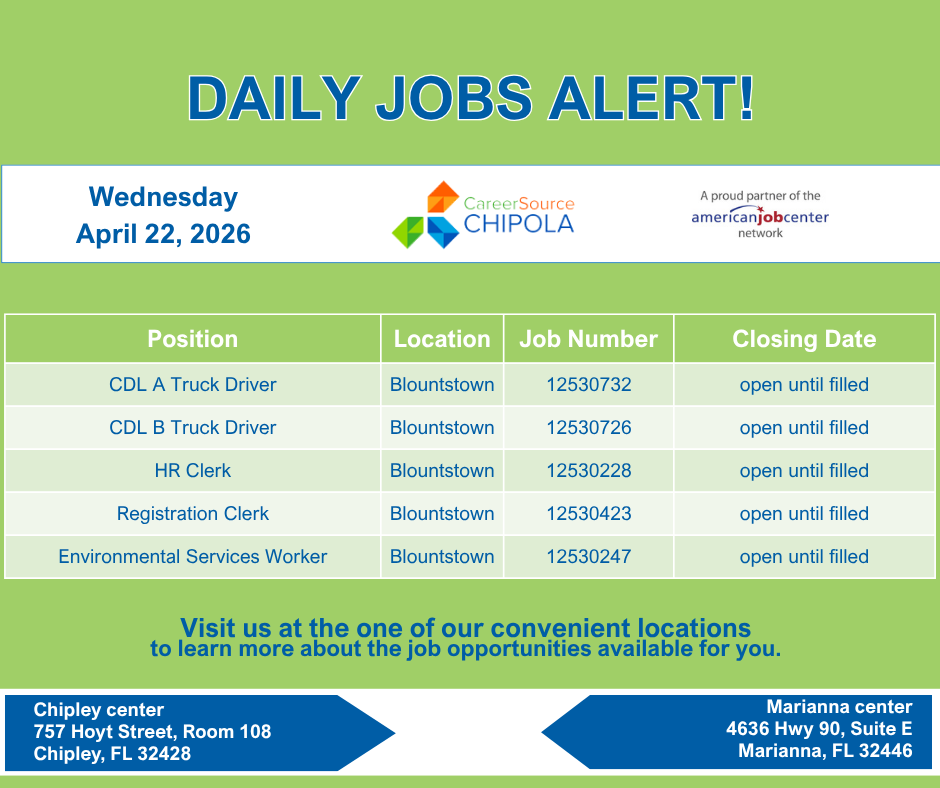 DAILY JOBS ALERT!

Wednesday
April 22, 2026

CareerSource CHIPOLA

A proud partner of the americanjobcenter network

| Position | Location | Job Number | Closing Date |
|---|---|---|---|
| CDL A Truck Driver | Blountstown | 12530732 | open until filled |
| CDL B Truck Driver | Blountstown | 12530726 | open until filled |
| HR Clerk | Blountstown | 12530228 | open until filled |
| Registration Clerk | Blountstown | 12530423 | open until filled |
| Environmental Services Worker | Blountstown | 12530247 | open until filled |

Visit us at the one of our convenient locations
to learn more about the job opportunities available for you.

Chipley center
757 Hoyt Street, Room 108
Chipley, FL 32428

Marianna center
4636 Hwy 90, Suite E
Marianna, FL 32446